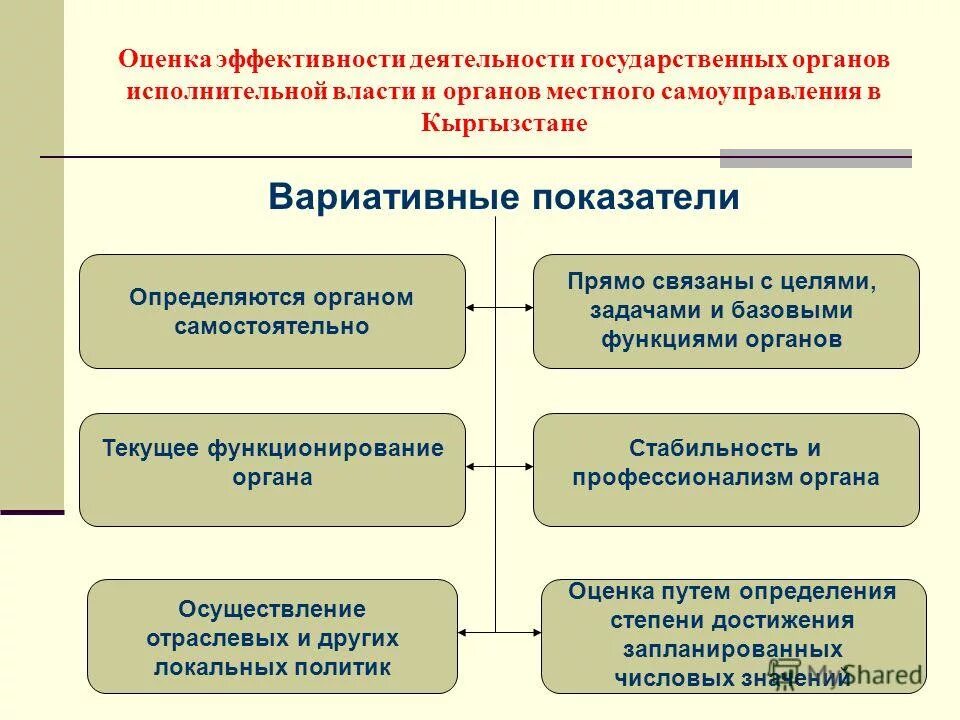 Оценка эффективности деятельности государственных органов исполнительной власти и органов местного самоуправления в Кыргызстане

Вариативные показатели

Определяются органом самостоятельно

Прямо связаны с целями, задачами и базовыми функциями органов

Текущее функционирование органа

Стабильность и профессионализм органа

Осуществление отраслевых и других локальных политик

Оценка путем определения степени достижения запланированных числовых значений

MyShared